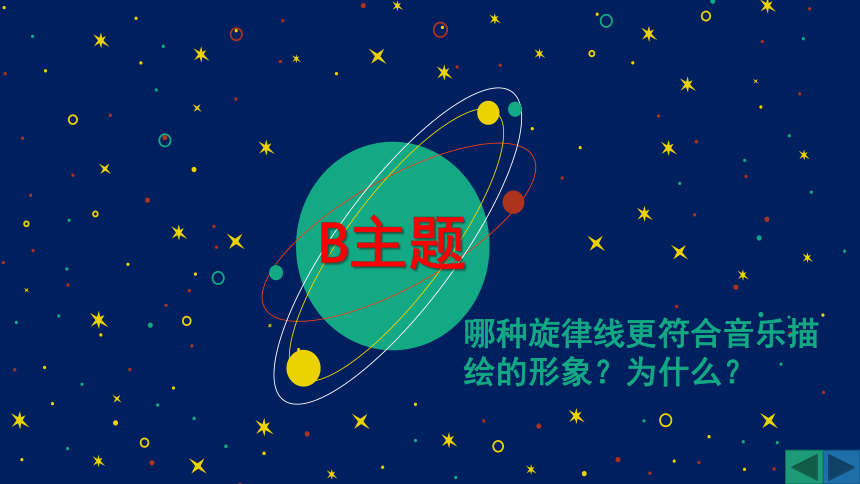 B主题

哪种旋律线更符合音乐描绘的形象？为什么？